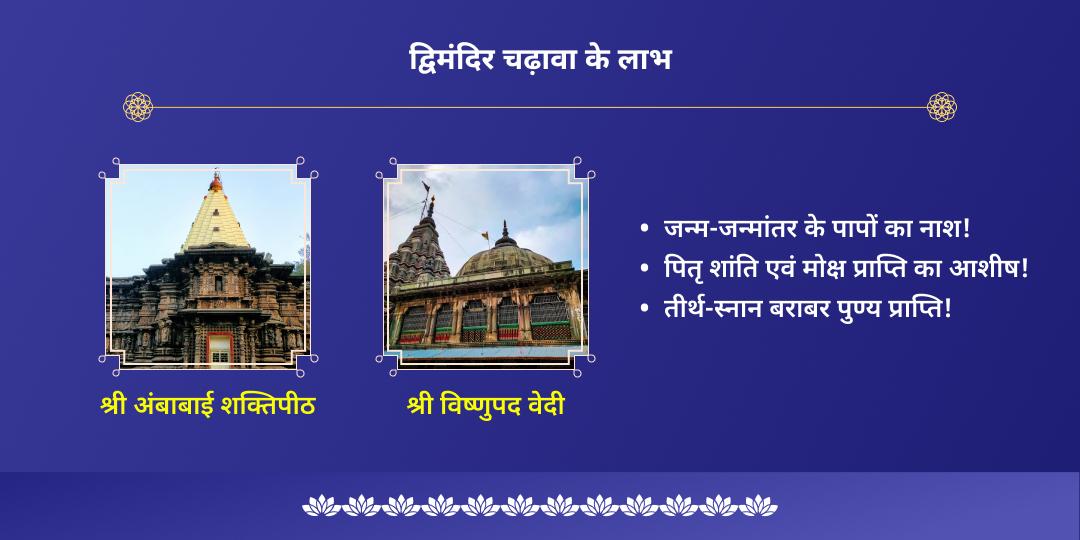 द्विमंदिर चढ़ावा के लाभ

श्री अंबाबाई शक्तिपीठ

श्री विष्णुपद वेदी

• जन्म-जन्मांतर के पापों का नाश!
• पितृ शांति एवं मोक्ष प्राप्ति का आशीष!
• तीर्थ-स्नान बराबर पुण्य प्राप्ति!